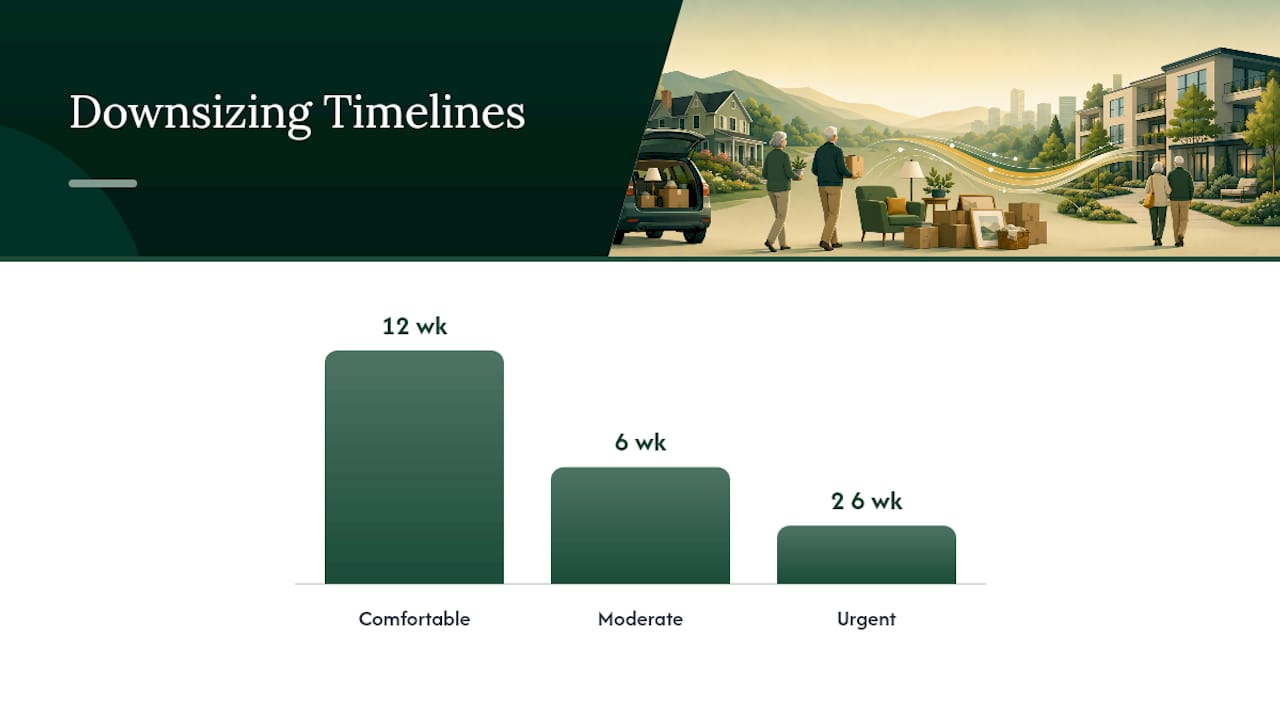 Downsizing Timelines

12 wk

6 wk

2 6 wk

Comfortable

Moderate

Urgent